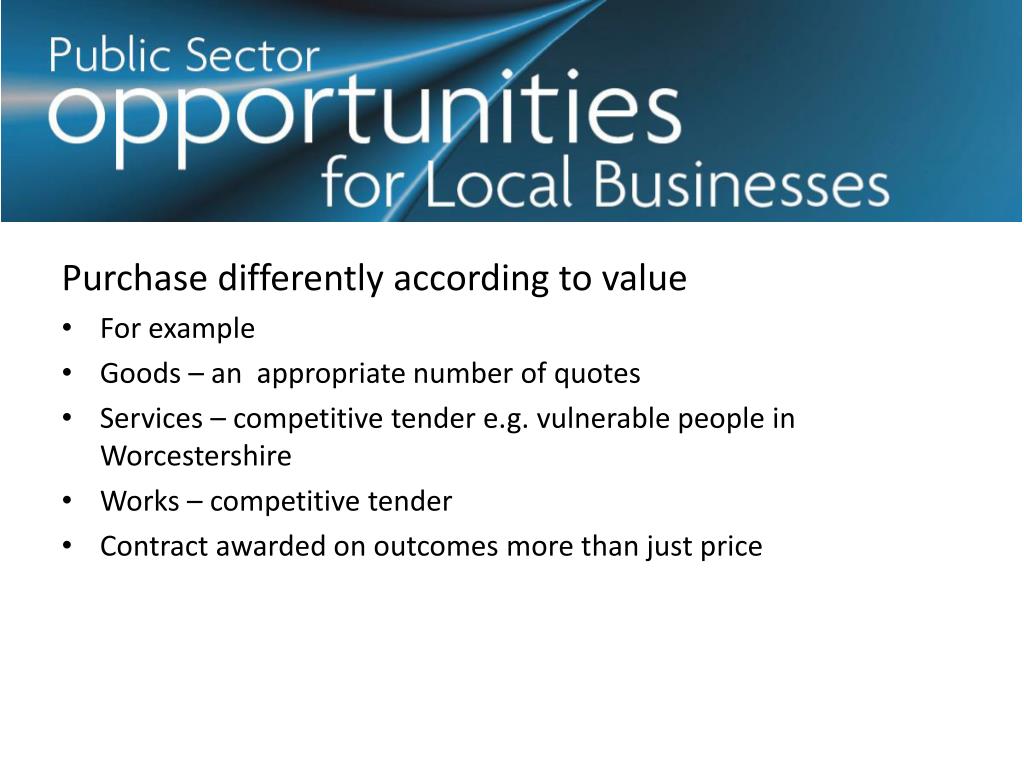 Public Sector
opportunities
for Local Businesses

Purchase differently according to value

• For example
• Goods – an  appropriate number of quotes
• Services – competitive tender e.g. vulnerable people in Worcestershire
• Works – competitive tender
• Contract awarded on outcomes more than just price